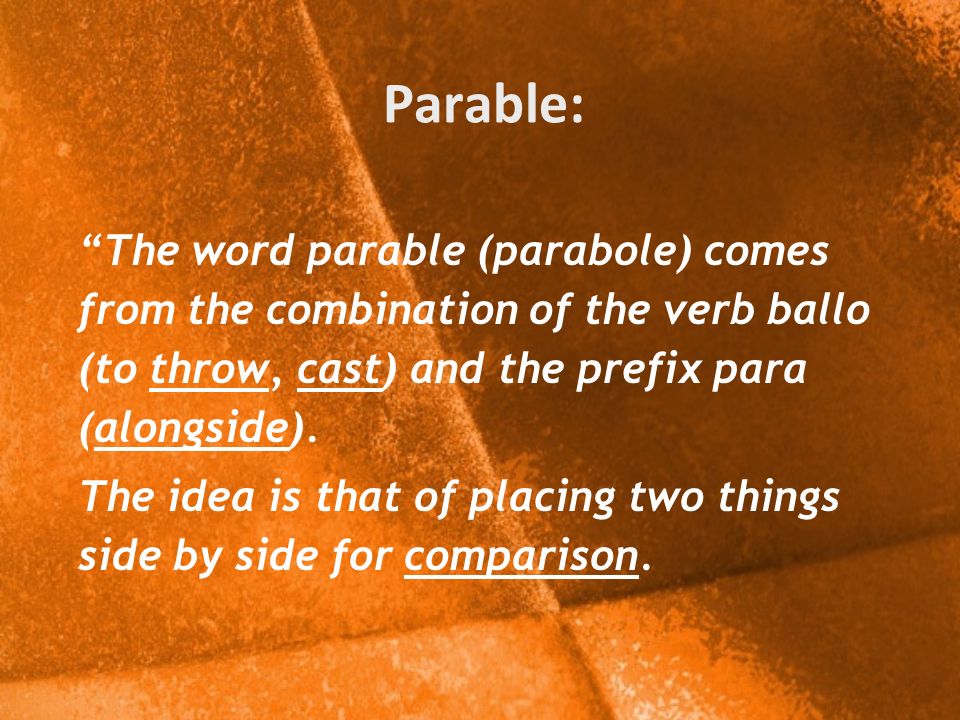 Parable:

“The word parable (parabole) comes from the combination of the verb ballo (to throw, cast) and the prefix para (alongside).

The idea is that of placing two things side by side for comparison.